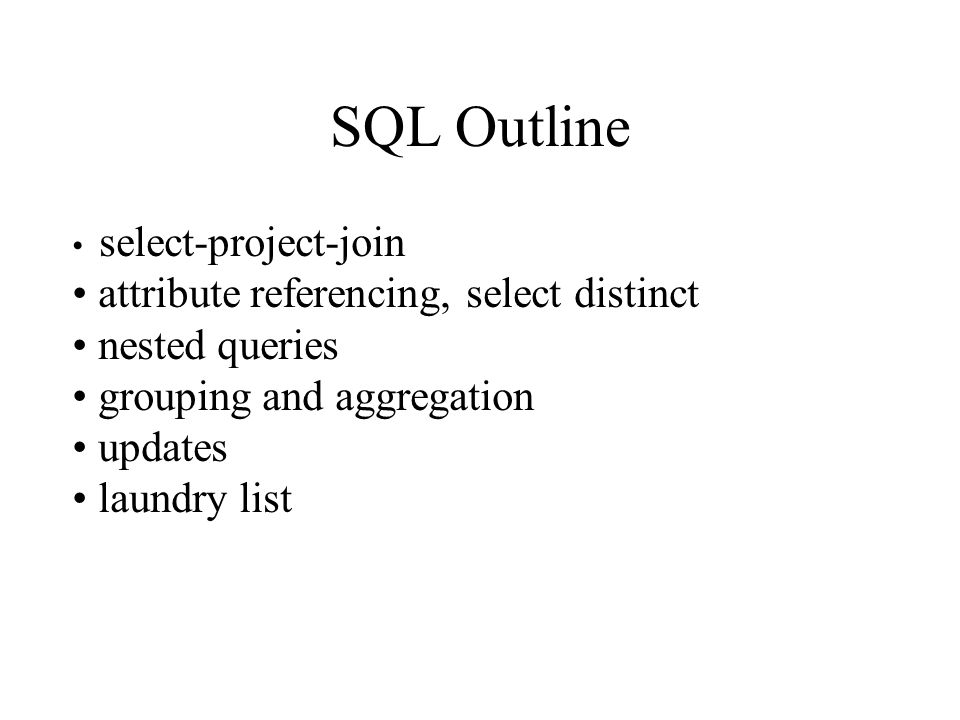 SQL Outline

• select-project-join
• attribute referencing, select distinct
• nested queries
• grouping and aggregation
• updates
• laundry list